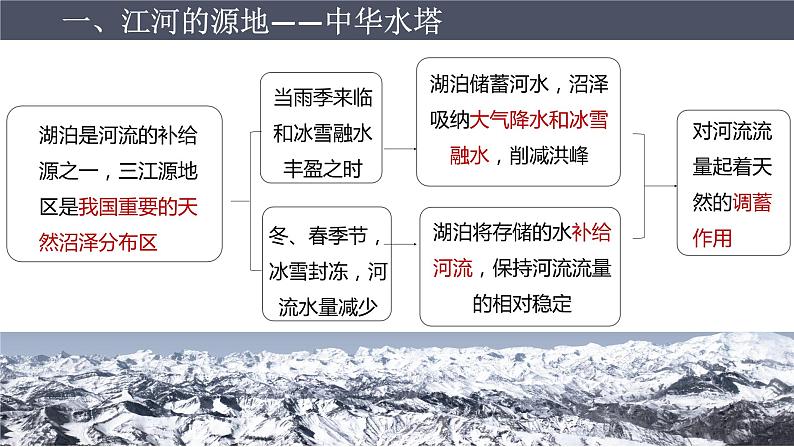 一、江河的源地——中华水塔

湖泊是河流的补给源之一，三江源地区是我国重要的天然沼泽分布区

当雨季来临和冰雪融水丰盈之时

湖泊储蓄河水，沼泽吸纳大气降水和冰雪融水，削减洪峰

冬、春季节，冰雪封冻，河流水量减少

湖泊将存储的水补给河流，保持河流流量的相对稳定

对河流流量起着天然的调蓄作用